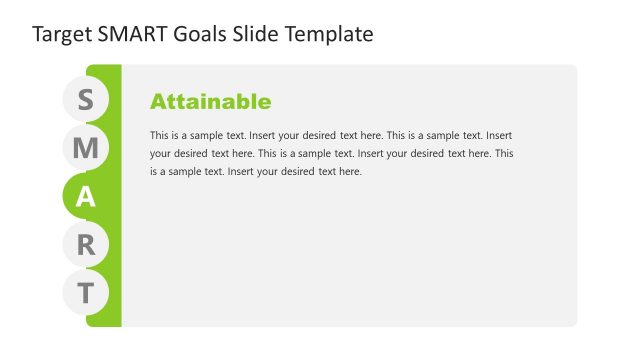 Target SMART Goals Slide Template

S
M
A
R
T

Attainable

This is a sample text. Insert your desired text here. This is a sample text. Insert your desired text here. This is a sample text. Insert your desired text here. This is a sample text. Insert your desired text here.